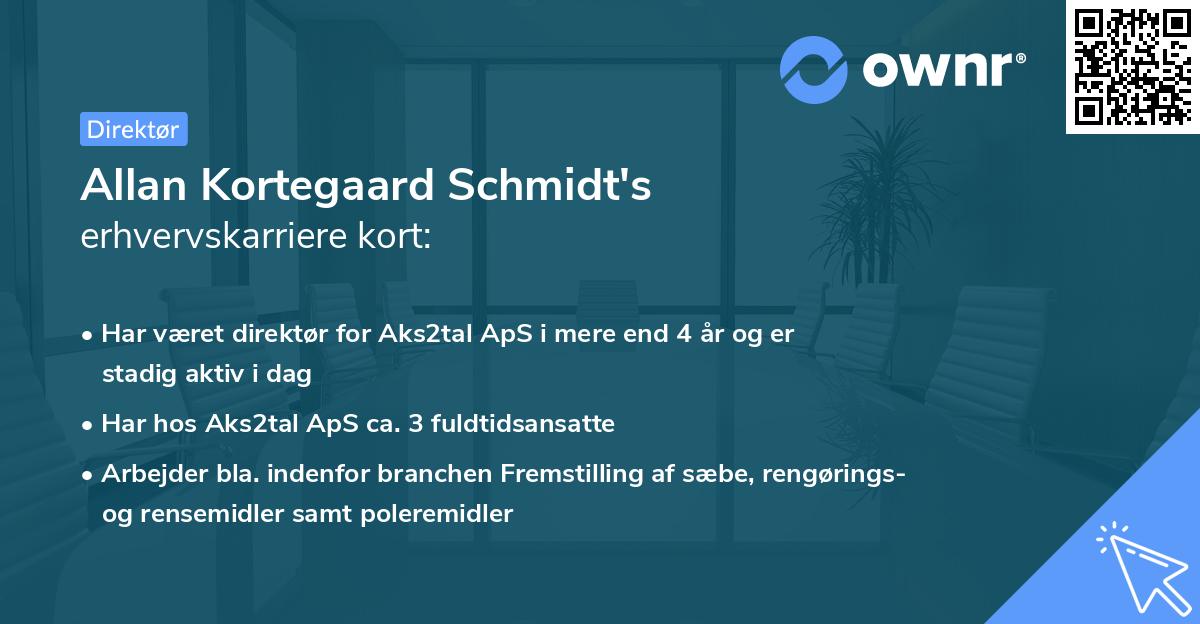 ownr®

Direktør

Allan Kortegaard Schmidt's
erhvervskarriere kort:

• Har været direktør for Aks2tal ApS i mere end 4 år og er stadig aktiv i dag

• Har hos Aks2tal ApS ca. 3 fuldtidsansatte

• Arbejder bla. indenfor branchen Fremstilling af sæbe, rengørings- og rensemidler samt poleremidler